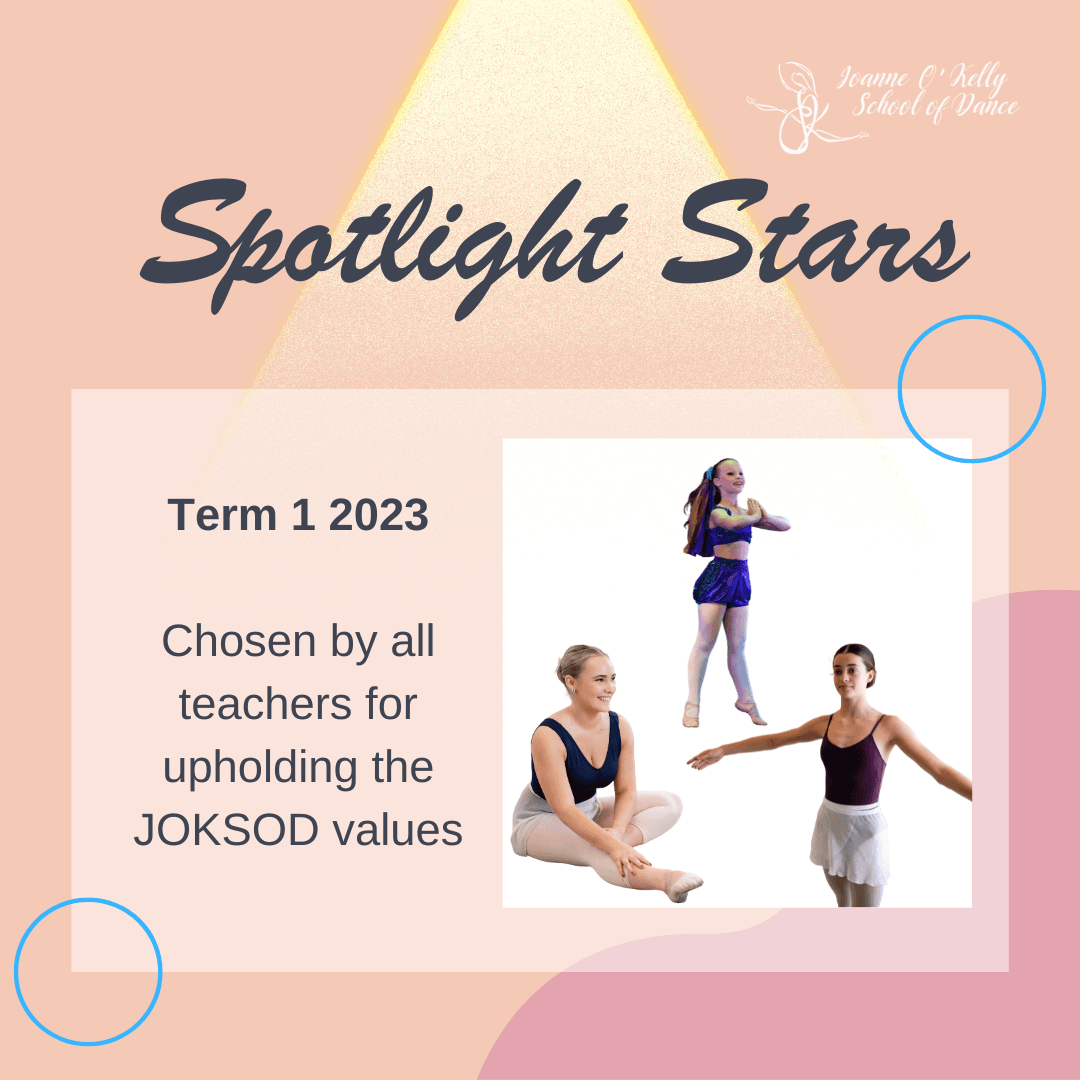 Joanne O'Kelly School of Dance

Spotlight Stars

Term 1 2023

Chosen by all teachers for upholding the JOKSOD values